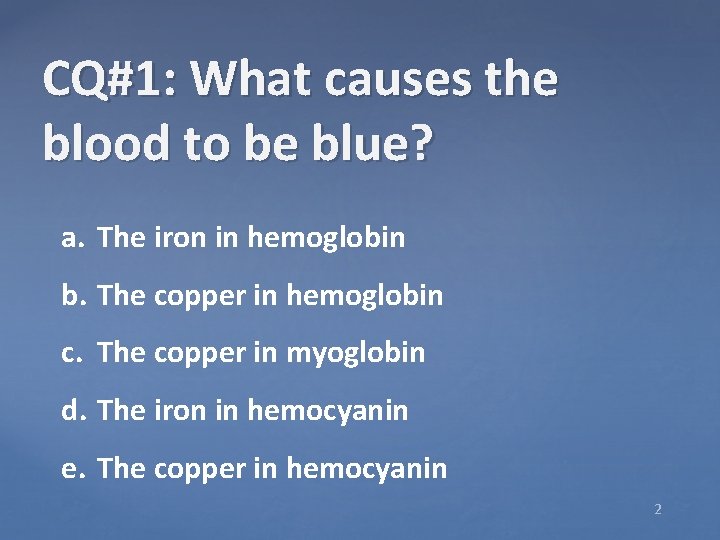 CQ#1: What causes the blood to be blue?

a. The iron in hemoglobin

b. The copper in hemoglobin

c. The copper in myoglobin

d. The iron in hemocyanin

e. The copper in hemocyanin

2